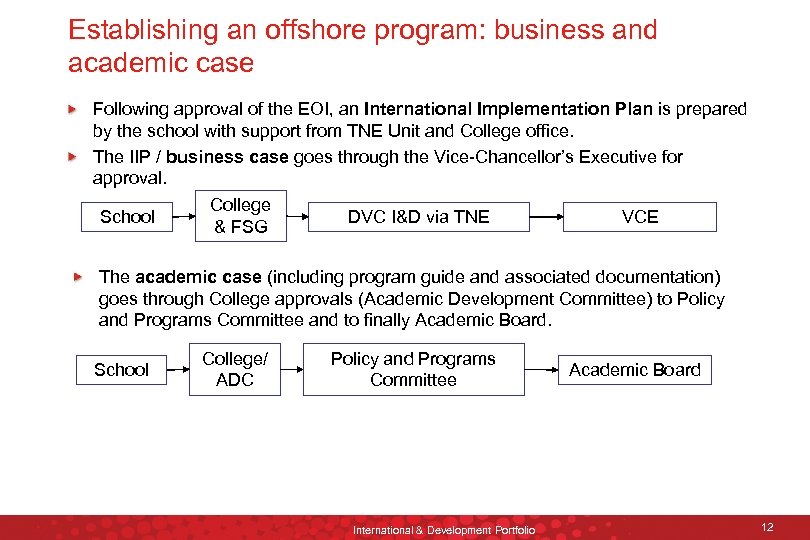 Establishing an offshore program: business and academic case

Following approval of the EOI, an International Implementation Plan is prepared by the school with support from TNE Unit and College office.

The IIP / business case goes through the Vice-Chancellor's Executive for approval.

School

College & FSG

DVC I&D via TNE

VCE

The academic case (including program guide and associated documentation) goes through College approvals (Academic Development Committee) to Policy and Programs Committee and to finally Academic Board.

School

College/ ADC

Policy and Programs Committee

Academic Board

International & Development Portfolio

12